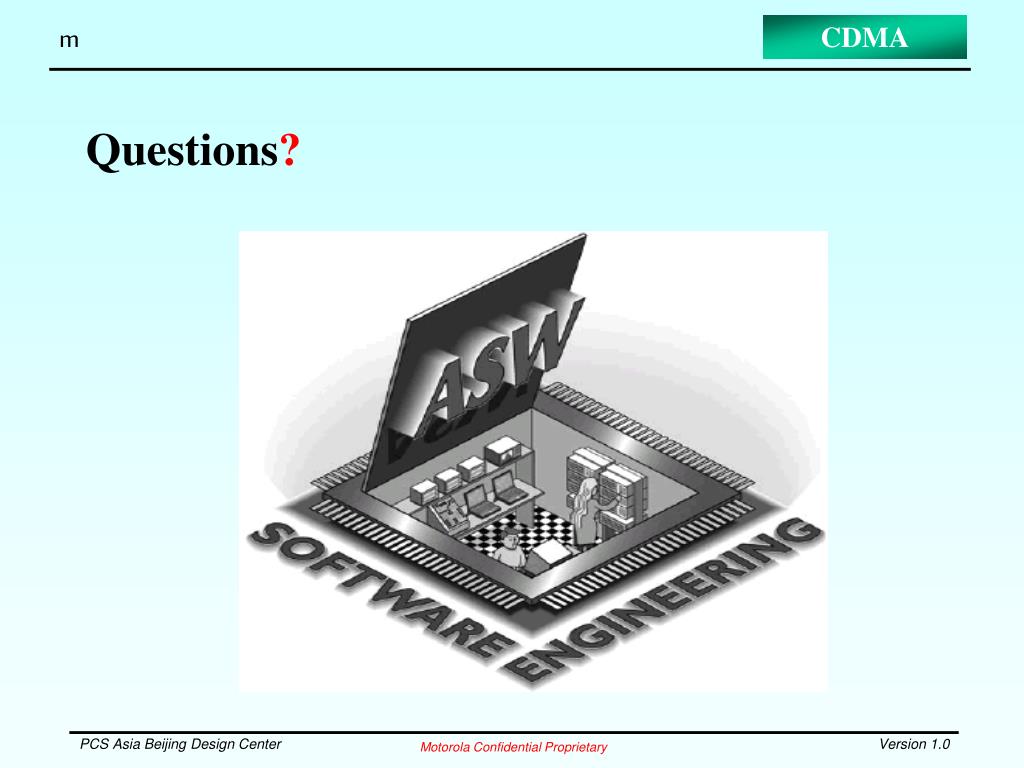 m

CDMA

Questions?

ASW

SOFTWARE ENGINEERING

PCS Asia Beijing Design Center

Motorola Confidential Proprietary

Version 1.0